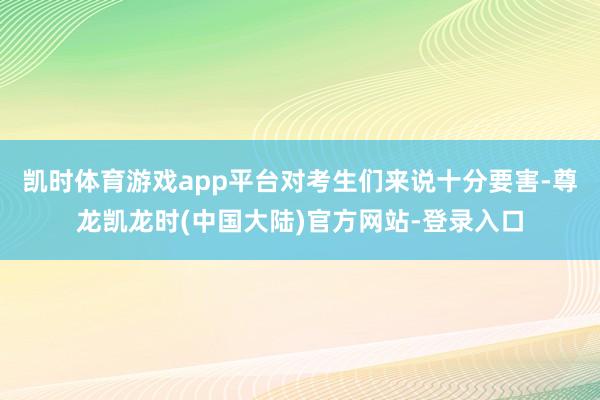 凯时体育游戏app平台对考生们来说十分要害-尊龙凯龙时(中国大陆)官方网站-登录入口